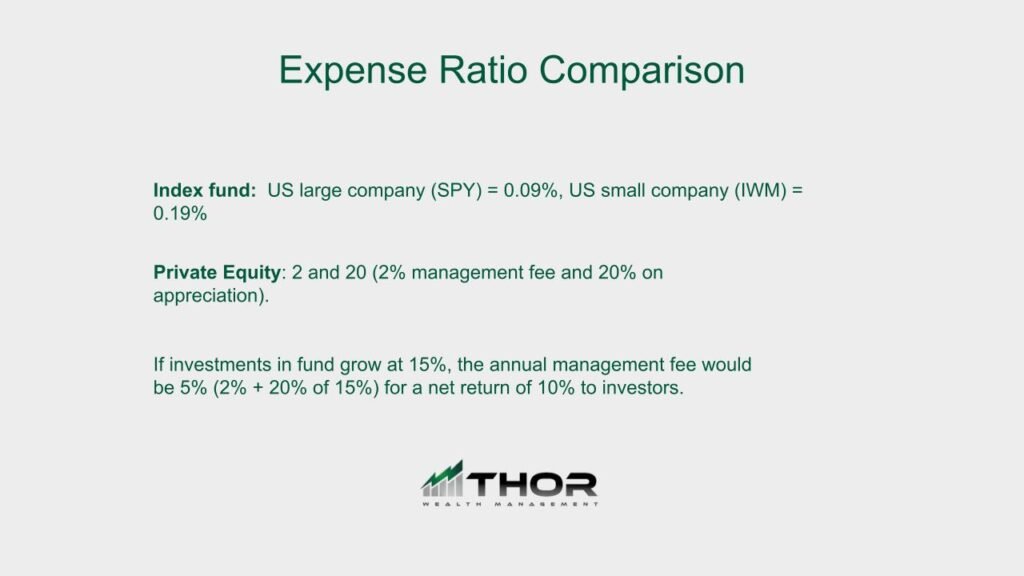 Expense Ratio Comparison

Index fund: US large company (SPY) = 0.09%, US small company (IWM) = 0.19%

Private Equity: 2 and 20 (2% management fee and 20% on appreciation).

If investments in fund grow at 15%, the annual management fee would be 5% (2% + 20% of 15%) for a net return of 10% to investors.

THOR
WEALTH MANAGEMENT